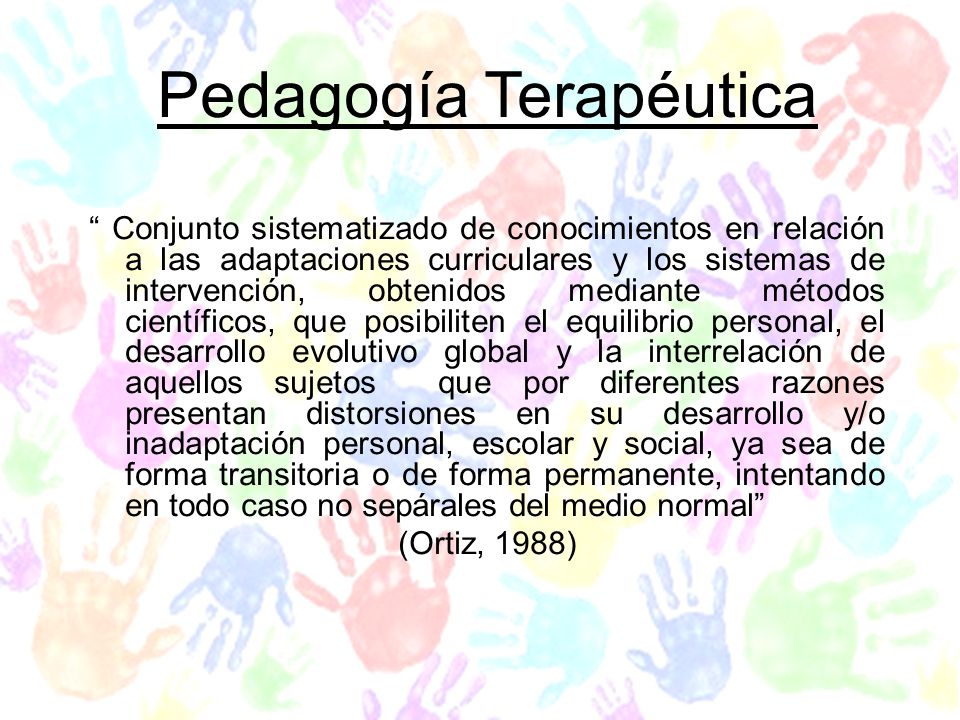 Pedagogía Terapéutica

“ Conjunto sistematizado de conocimientos en relación a las adaptaciones curriculares y los sistemas de intervención, obtenidos mediante métodos científicos, que posibiliten el equilibrio personal, el desarrollo evolutivo global y la interrelación de aquellos sujetos que por diferentes razones presentan distorsiones en su desarrollo y/o inadaptación personal, escolar y social, ya sea de forma transitoria o de forma permanente, intentando en todo caso no sepárales del medio normal”

(Ortiz, 1988)